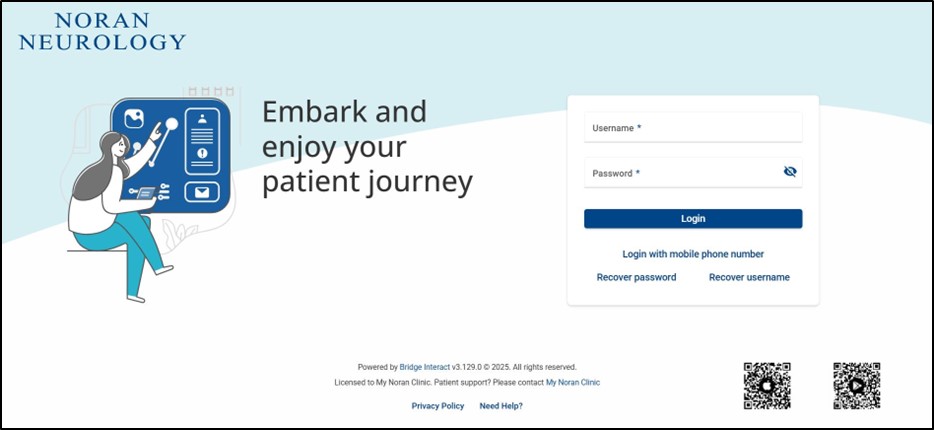 NORAN NEUROLOGY

Embark and enjoy your patient journey

Username *

Password *

Login

Login with mobile phone number

Recover password

Recover username

Powered by Bridge Interact v3.129.0 © 2025. All rights reserved.

Licensed to My Noran Clinic. Patient support? Please contact My Noran Clinic

Privacy Policy

Need Help?